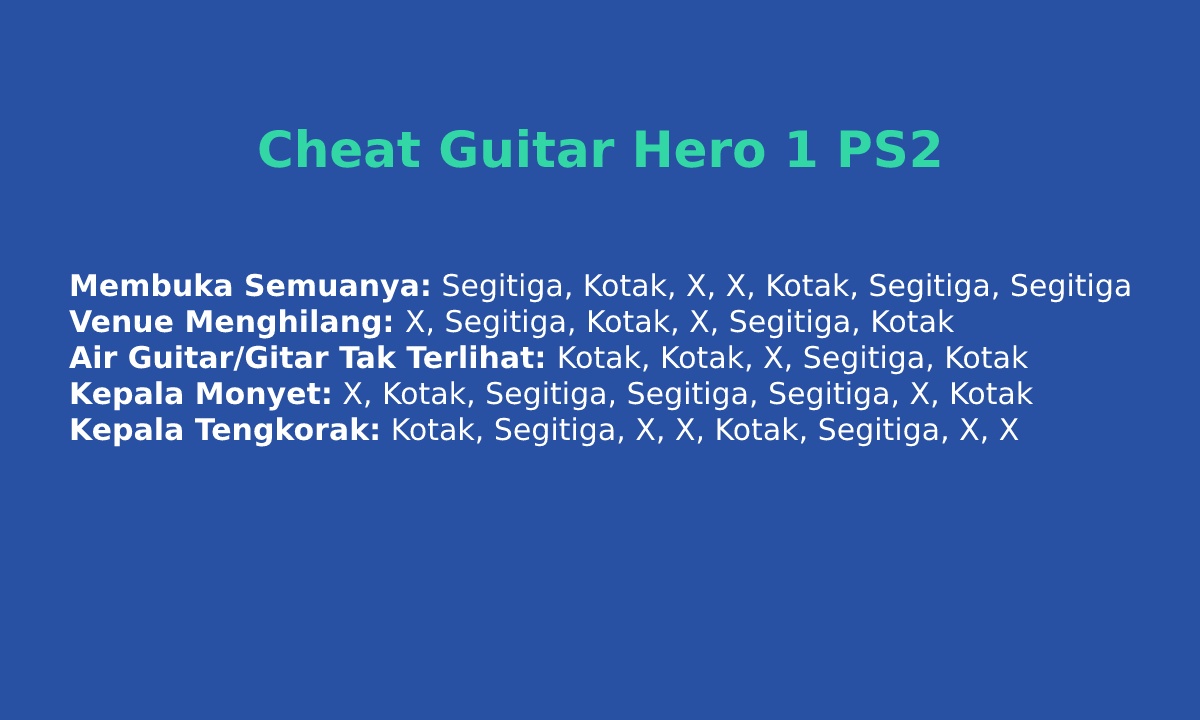 Cheat Guitar Hero 1 PS2

Membuka Semuanya: Segitiga, Kotak, X, X, Kotak, Segitiga, Segitiga
Venue Menghilang: X, Segitiga, Kotak, X, Segitiga, Kotak
Air Guitar/Gitar Tak Terlihat: Kotak, Kotak, X, Segitiga, Kotak
Kepala Monyet: X, Kotak, Segitiga, Segitiga, Segitiga, X, Kotak
Kepala Tengkorak: Kotak, Segitiga, X, X, Kotak, Segitiga, X, X